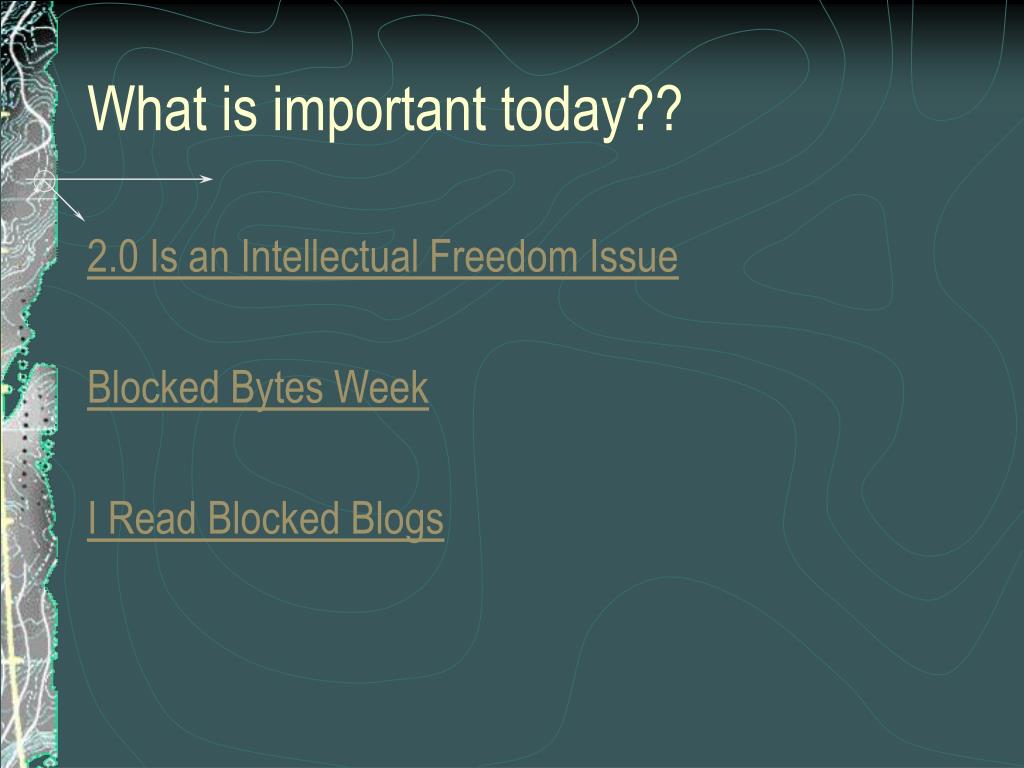 What is important today??

2.0 Is an Intellectual Freedom Issue

Blocked Bytes Week

I Read Blocked Blogs